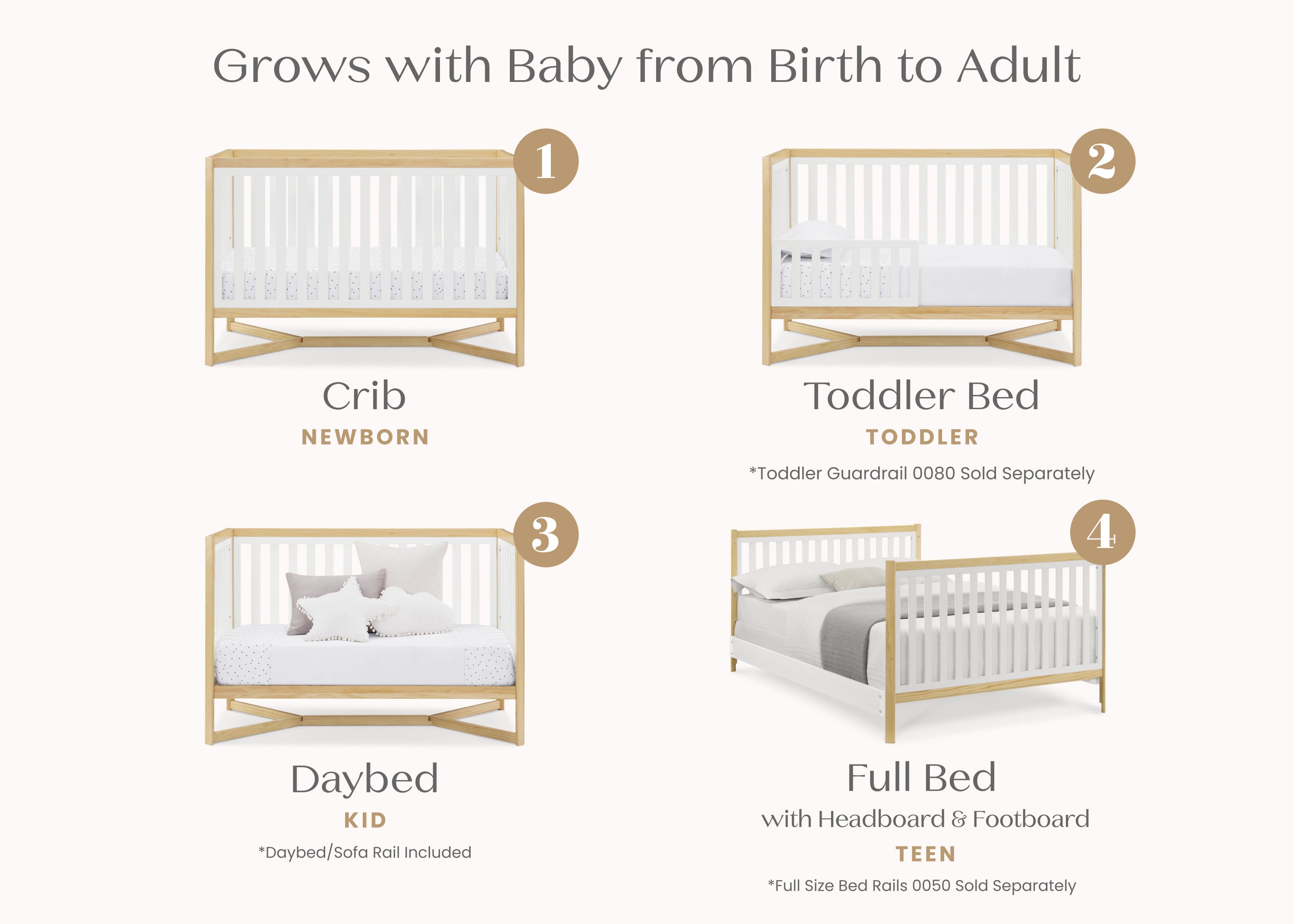 Grows with Baby from Birth to Adult

1

Crib

NEWBORN

2

Toddler Bed

TODDLER

*Toddler Guardrail 0080 Sold Separately

3

Daybed

KID

*Daybed/Sofa Rail Included

4

Full Bed

with Headboard & Footboard

TEEN

*Full Size Bed Rails 0050 Sold Separately